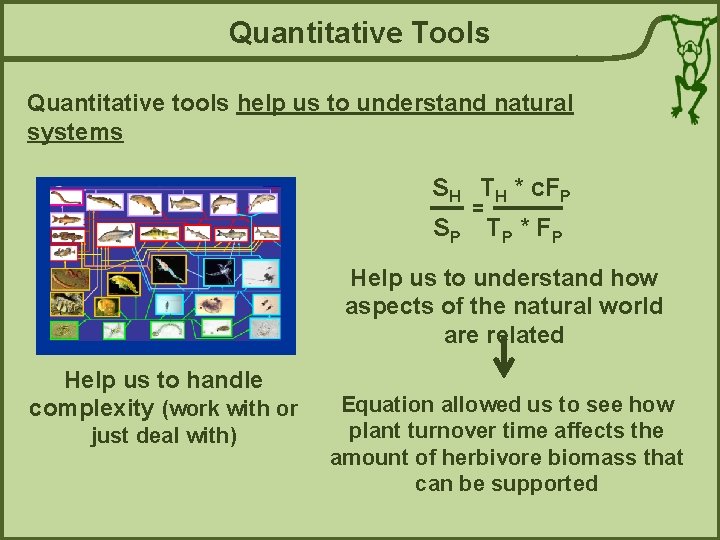 Quantitative Tools

Quantitative tools help us to understand natural systems

$\frac{S_H}{S_P} = \frac{T_H * cF_P}{T_P * F_P}$

Help us to understand how aspects of the natural world are related

Help us to handle complexity (work with or just deal with)

Equation allowed us to see how plant turnover time affects the amount of herbivore biomass that can be supported